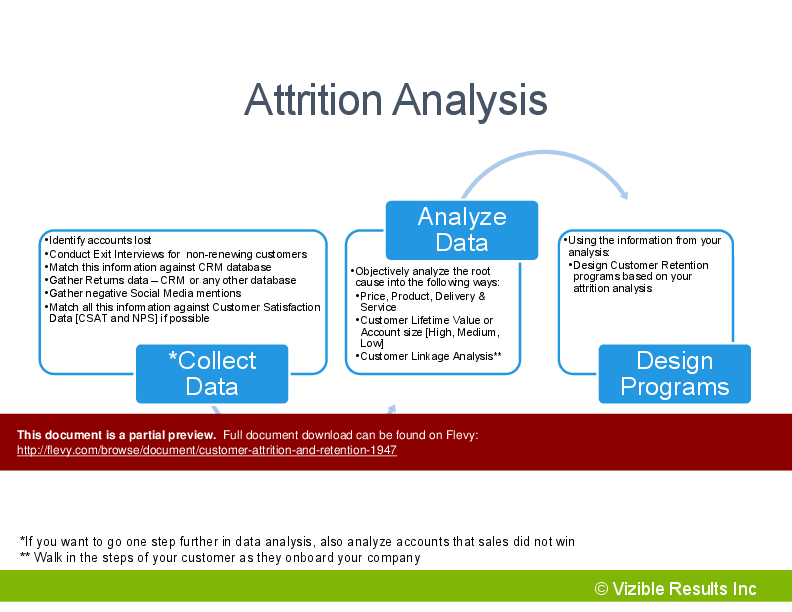 Attrition Analysis

•Identify accounts lost
•Conduct Exit Interviews for non-renewing customers
•Match this information against CRM database
•Gather Returns data – CRM or any other database
•Gather negative Social Media mentions
•Match all this information against Customer Satisfaction Data [CSAT and NPS] if possible

*Collect Data

Analyze Data

•Objectively analyze the root cause into the following ways:
•Price, Product, Delivery & Service
•Customer Lifetime Value or Account size [High, Medium, Low]
•Customer Linkage Analysis**

•Using the information from your analysis:
•Design Customer Retention programs based on your attrition analysis

Design Programs

This document is a partial preview. Full document download can be found on Flevy:
http://flevy.com/browse/document/customer-attrition-and-retention-1947

*If you want to go one step further in data analysis, also analyze accounts that sales did not win
** Walk in the steps of your customer as they onboard your company

© Vizible Results Inc